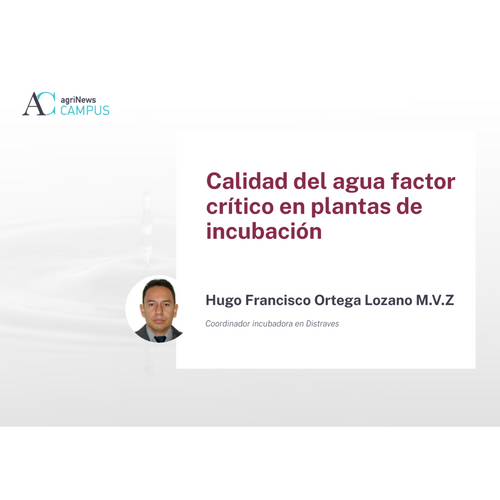 AC agriNews CAMPUS

Calidad del agua factor crítico en plantas de incubación

Hugo Francisco Ortega Lozano M.V.Z

Coordinador incubadora en Distraves